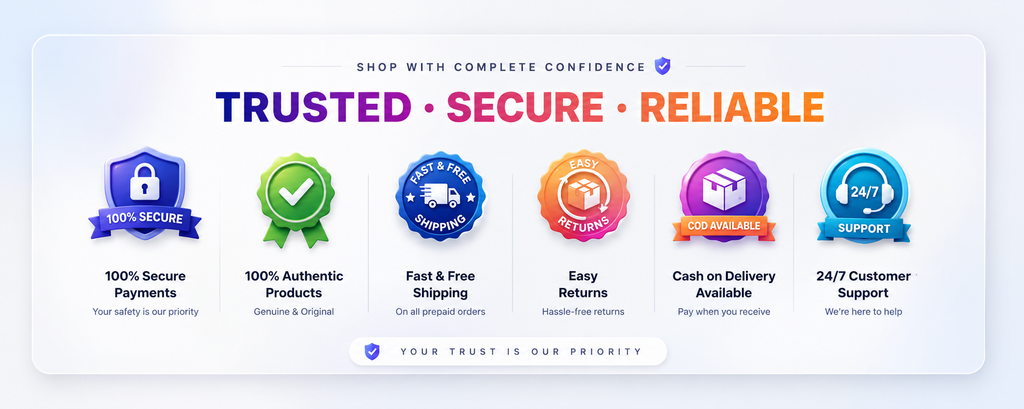 SHOP WITH COMPLETE CONFIDENCE

TRUSTED · SECURE · RELIABLE

100% SECURE

100% Secure Payments

Your safety is our priority

100% Authentic Products

Genuine & Original

FAST & FREE SHIPPING

Fast & Free Shipping

On all prepaid orders

EASY RETURNS

Easy Returns

Hassle-free returns

COD AVAILABLE

Cash on Delivery Available

Pay when you receive

24/7 SUPPORT

24/7 Customer Support

We're here to help

YOUR TRUST IS OUR PRIORITY